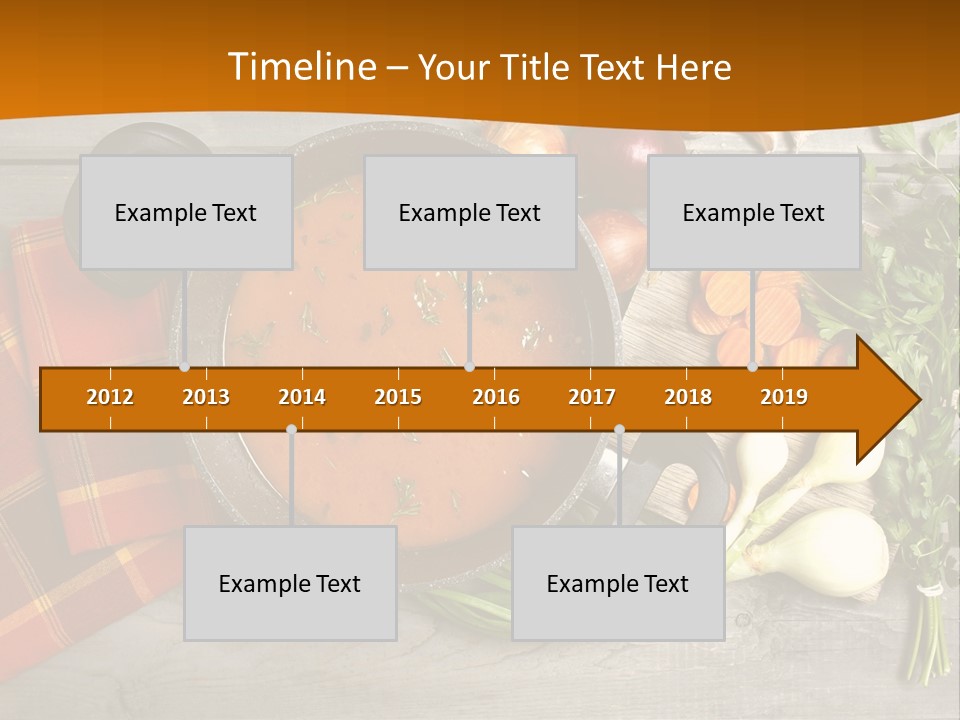 Timeline – Your Title Text Here

Example Text

Example Text

Example Text

2012 2013 2014 2015 2016 2017 2018 2019

Example Text

Example Text